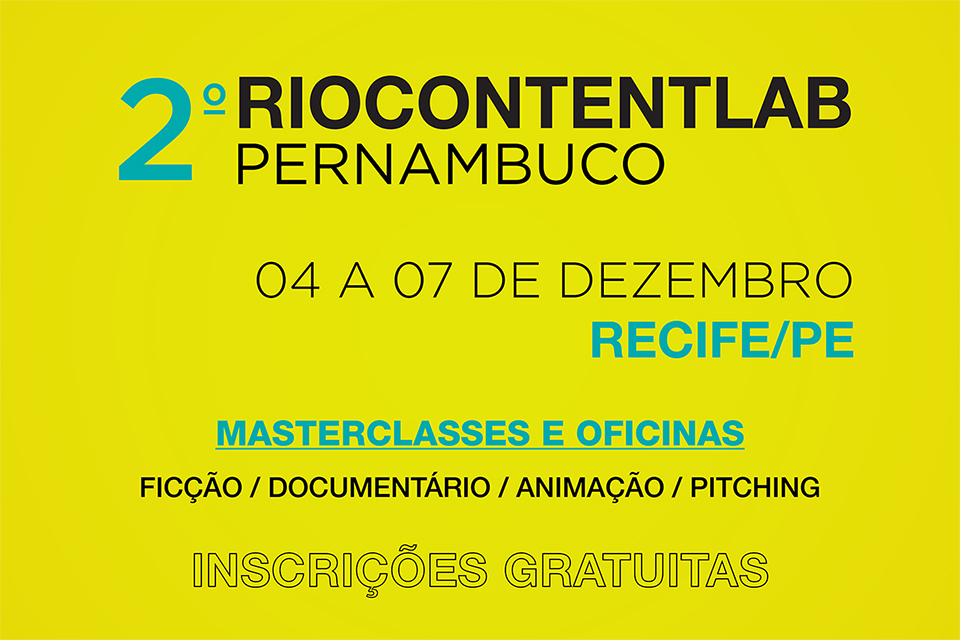 2º RIOCONTENTLAB
PERNAMBUCO

04 A 07 DE DEZEMBRO
RECIFE/PE

MASTERCLASSES E OFICINAS

FICÇÃO / DOCUMENTÁRIO / ANIMAÇÃO / PITCHING

INSCRIÇÕES GRATUITAS